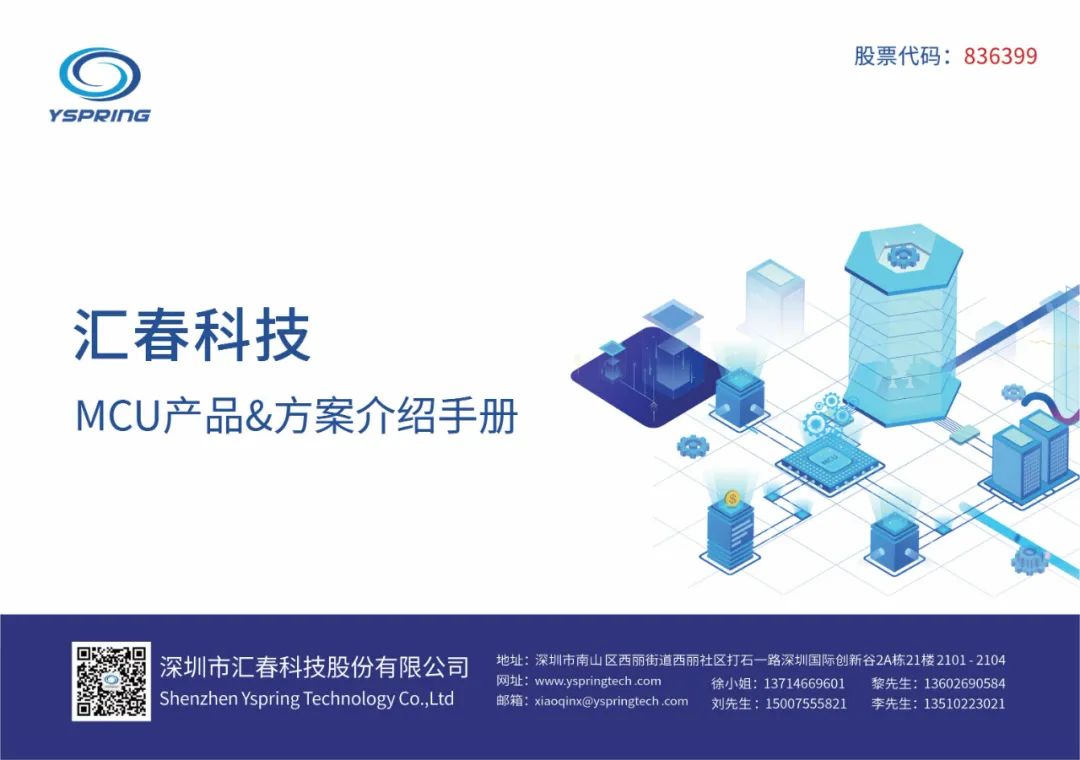 YSPRING

股票代码：836399

汇春科技

MCU产品&方案介绍手册

MCU

深圳市汇春科技股份有限公司
Shenzhen Yspring Technology Co.,Ltd

地址：深圳市南山区西丽街道西丽社区打石一路深圳国际创新谷2A栋21楼 2101 - 2104
网址：www.yspringtech .com
邮箱：xiaoqinx@yspringtech .com

徐小姐：13714669601
刘先生：15007555821
黎先生：13602690584
李先生：13510223021